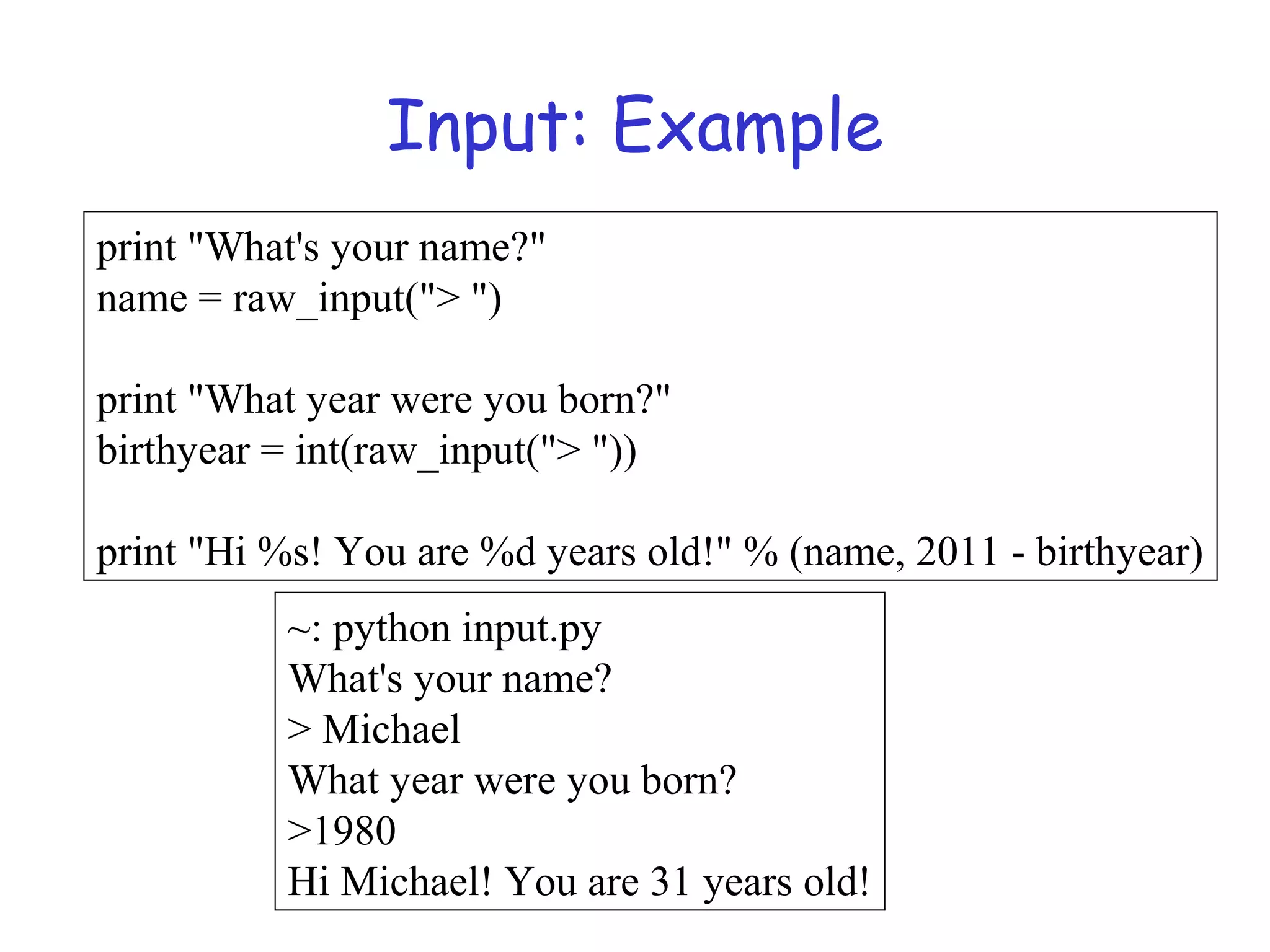 Input: Example

print "What's your name?"
name = raw_input("> ")

print "What year were you born?"
birthyear = int(raw_input("> "))

print "Hi %s! You are %d years old!" % (name, 2011 - birthyear)

~: python input.py
What's your name?
> Michael
What year were you born?
>1980
Hi Michael! You are 31 years old!